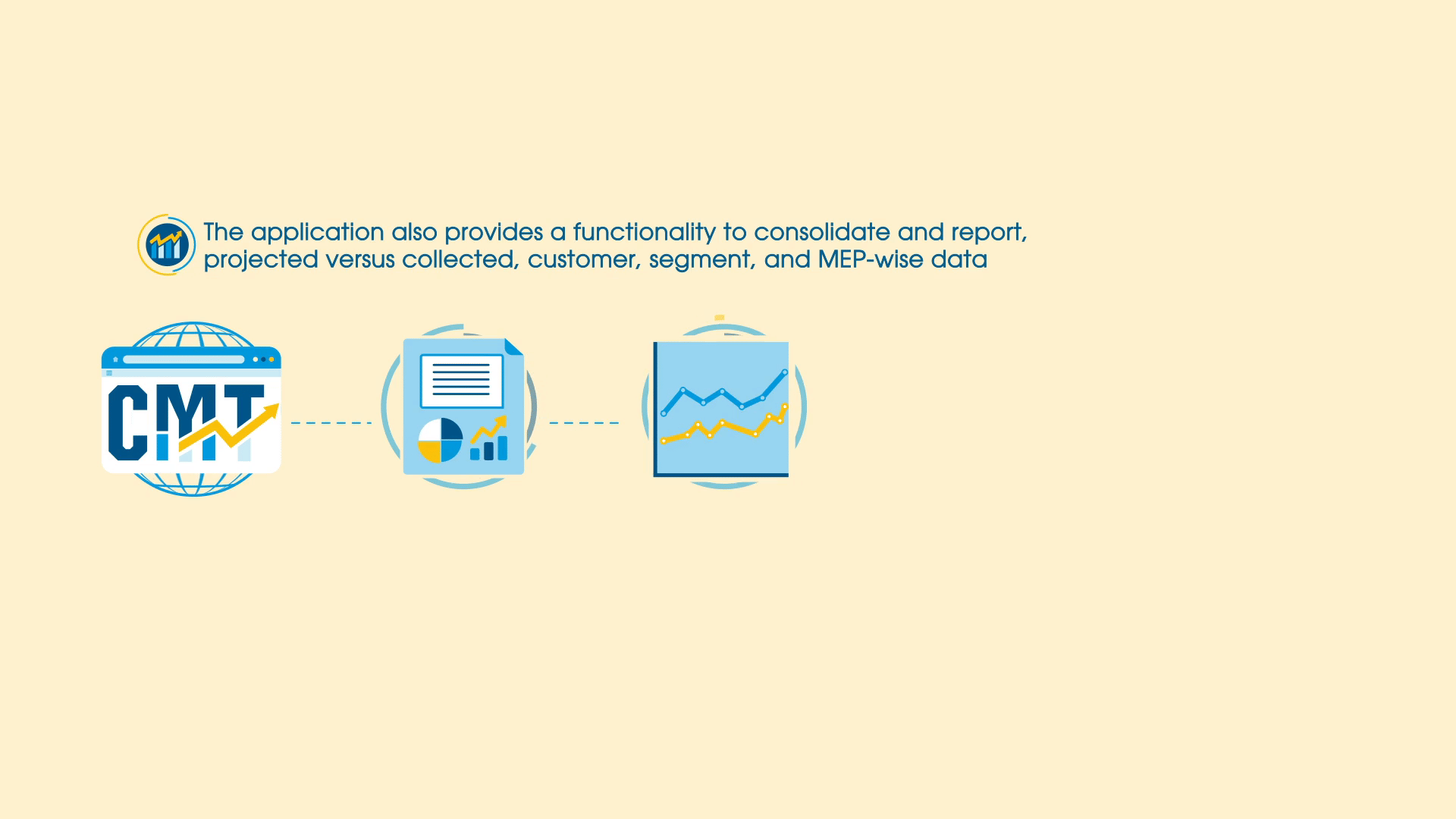 The application also provides a functionality to consolidate and report, projected versus collected, customer, segment, and MEP-wise data

CMT